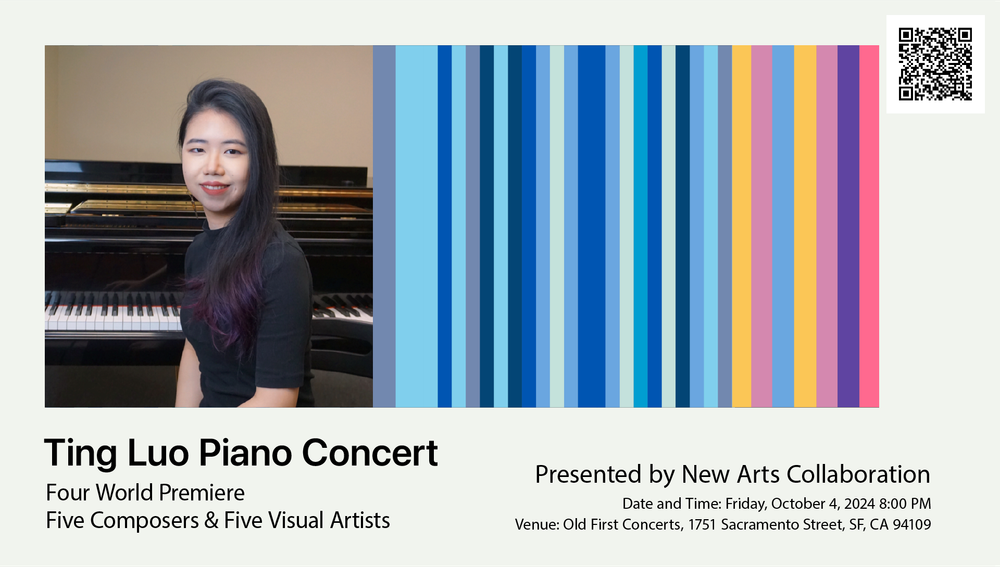 Ting Luo Piano Concert

Four World Premiere
Five Composers & Five Visual Artists

Presented by New Arts Collaboration

Date and Time: Friday, October 4, 2024 8:00 PM
Venue: Old First Concerts, 1751 Sacramento Street, SF, CA 94109